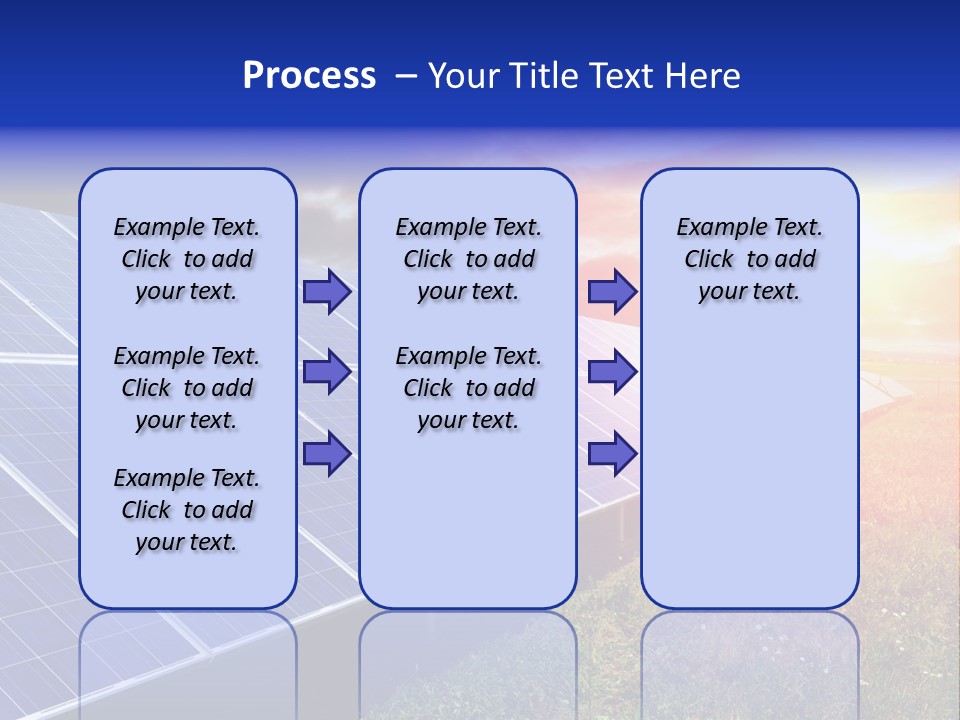 Process – Your Title Text Here

Example Text. Click to add your text.

Example Text. Click to add your text.

Example Text. Click to add your text.

Example Text. Click to add your text.

Example Text. Click to add your text.

Example Text. Click to add your text.